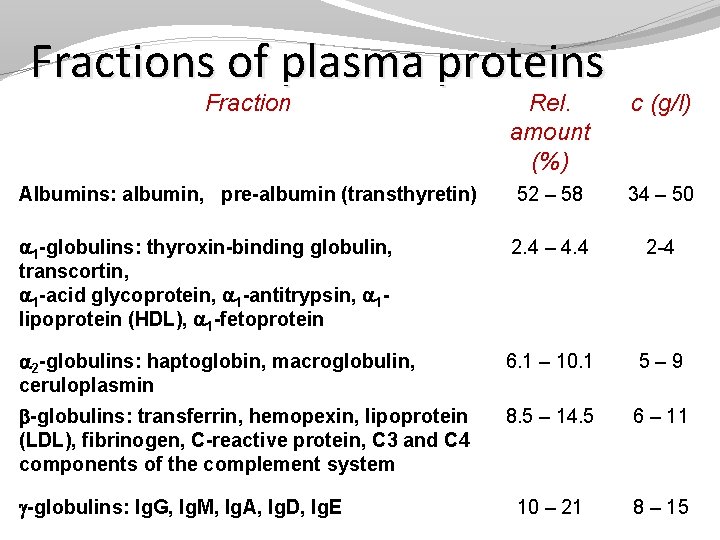 Fractions of plasma proteins

| Fraction | Rel. amount (%) | c (g/l) |
|---|---|---|
| Albumins: albumin, pre-albumin (transthyretin) | 52 – 58 | 34 – 50 |
| $\alpha_1$-globulins: thyroxin-binding globulin, transcortin, $\alpha_1$-acid glycoprotein, $\alpha_1$-antitrypsin, $\alpha_1$-lipoprotein (HDL), $\alpha_1$-fetoprotein | 2.4 – 4.4 | 2-4 |
| $\alpha_2$-globulins: haptoglobin, macroglobulin, ceruloplasmin | 6.1 – 10.1 | 5 – 9 |
| $\beta$-globulins: transferrin, hemopexin, lipoprotein (LDL), fibrinogen, C-reactive protein, C3 and C4 components of the complement system | 8.5 – 14.5 | 6 – 11 |
| $\gamma$-globulins: IgG, IgM, IgA, IgD, IgE | 10 – 21 | 8 – 15 |